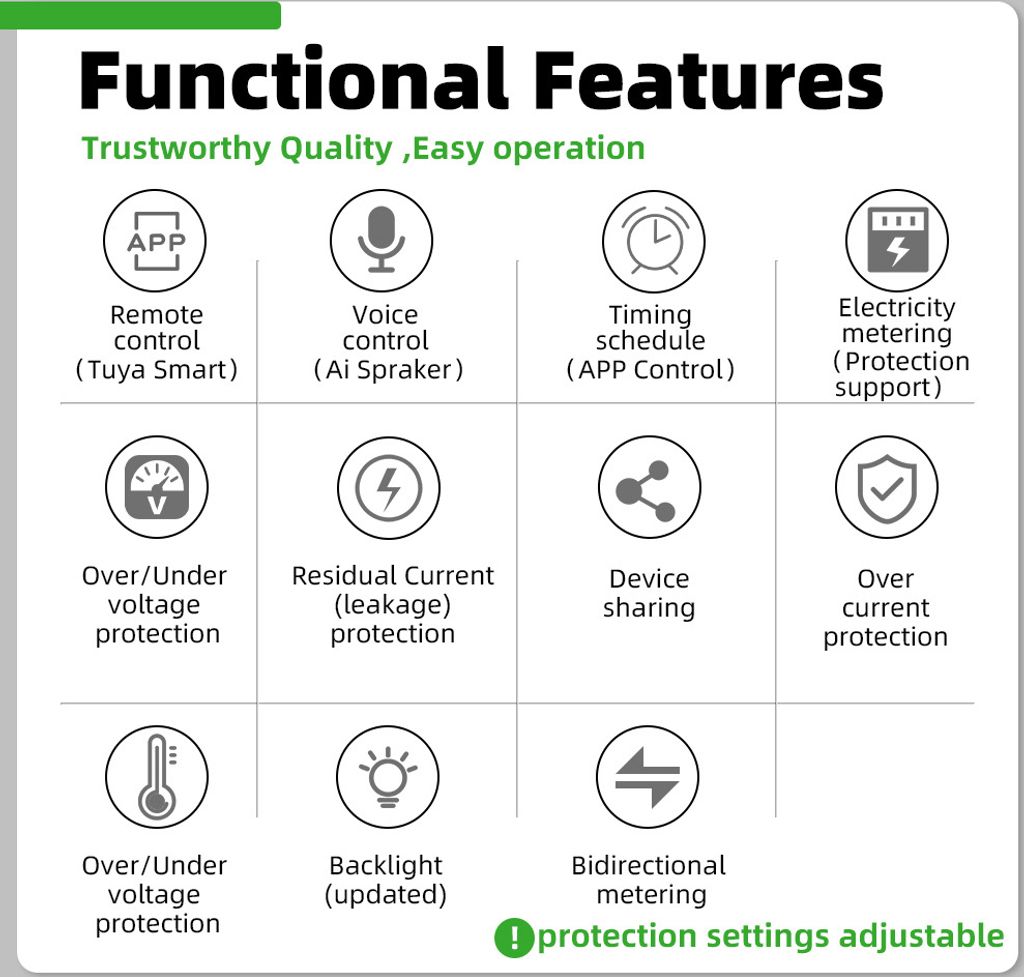 Functional Features

Trustworthy Quality ,Easy operation

APP

Remote control （Tuya Smart）

Voice control （Ai Spraker）

Timing schedule （APP Control）

Electricity metering （Protection support）

V

Over/Under voltage protection

Residual Current (leakage) protection

Device sharing

Over current protection

Over/Under voltage protection

Backlight (updated)

Bidirectional metering

! protection settings adjustable